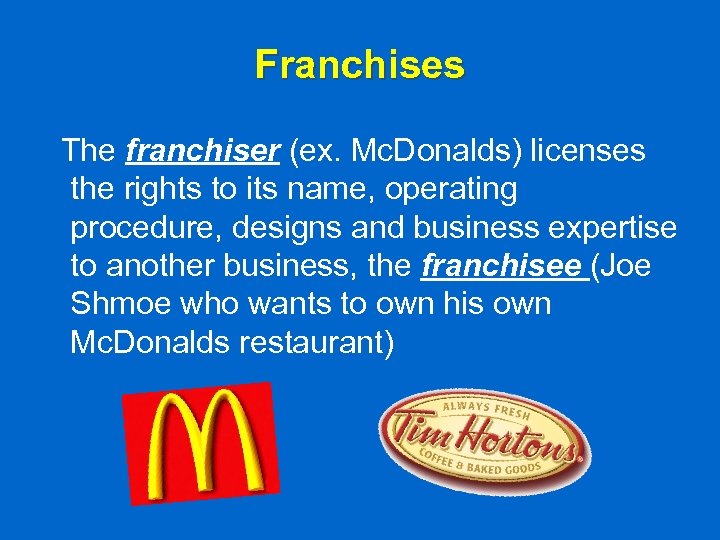 Franchises

The franchiser (ex. McDonalds) licenses the rights to its name, operating procedure, designs and business expertise to another business, the franchisee (Joe Shmoe who wants to own his own McDonalds restaurant)

M

ALWAYS FRESH
Tim Hortons
COFFEE & BAKED GOODS